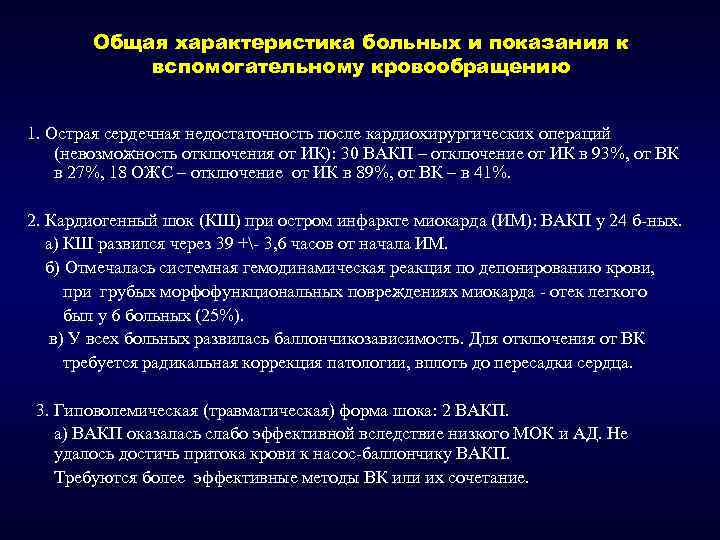 Общая характеристика больных и показания к вспомогательному кровообращению

1. Острая сердечная недостаточность после кардиохирургических операций (невозможность отключения от ИК): 30 ВАКП – отключение от ИК в 93%, от ВК в 27%, 18 ОЖС – отключение от ИК в 89%, от ВК – в 41%.

2. Кардиогенный шок (КШ) при остром инфаркте миокарда (ИМ): ВАКП у 24 б-ных.
а) КШ развился через 39 +\- 3,6 часов от начала ИМ.
б) Отмечалась системная гемодинамическая реакция по депонированию крови, при грубых морфофункциональных повреждениях миокарда - отек легкого был у 6 больных (25%).
в) У всех больных развилась баллончикозависимость. Для отключения от ВК требуется радикальная коррекция патологии, вплоть до пересадки сердца.

3. Гиповолемическая (травматическая) форма шока: 2 ВАКП.
а) ВАКП оказалась слабо эффективной вследствие низкого МОК и АД. Не удалось достичь притока крови к насос-баллончику ВАКП.
Требуются более эффективные методы ВК или их сочетание.